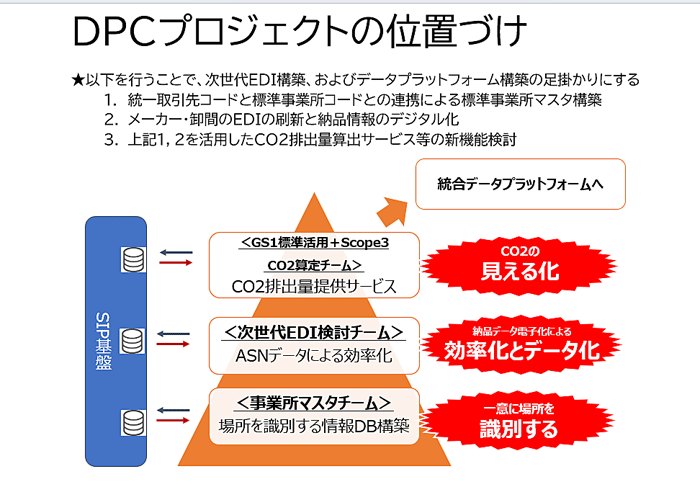 DPCプロジェクトの位置づけ

★以下を行うことで、次世代EDI構築、およびデータプラットフォーム構築の足掛かりにする
1. 統一取引先コードと標準事業所コードとの連携による標準事業所マスタ構築
2. メーカー・卸間のEDIの刷新と納品情報のデジタル化
3. 上記1, 2を活用したCO2排出量算出サービス等の新機能検討

統合データプラットフォームへ

SIP基盤

<GS1標準活用＋Scope3 CO2算定チーム>
CO2排出量提供サービス

CO2の
見える化

<次世代EDI検討チーム>
ASNデータによる効率化

納品データ電子化による
効率化とデータ化

<事業所マスタチーム>
場所を識別する情報DB構築

一意に場所を
識別する